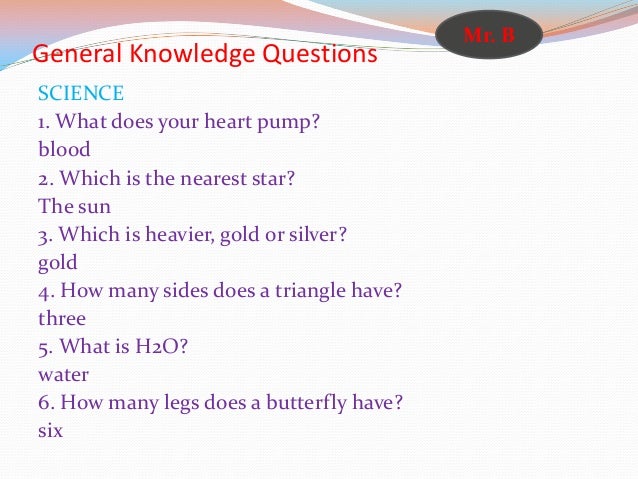 Mr. B

General Knowledge Questions

SCIENCE
1. What does your heart pump?
blood
2. Which is the nearest star?
The sun
3. Which is heavier, gold or silver?
gold
4. How many sides does a triangle have?
three
5. What is H2O?
water
6. How many legs does a butterfly have?
six